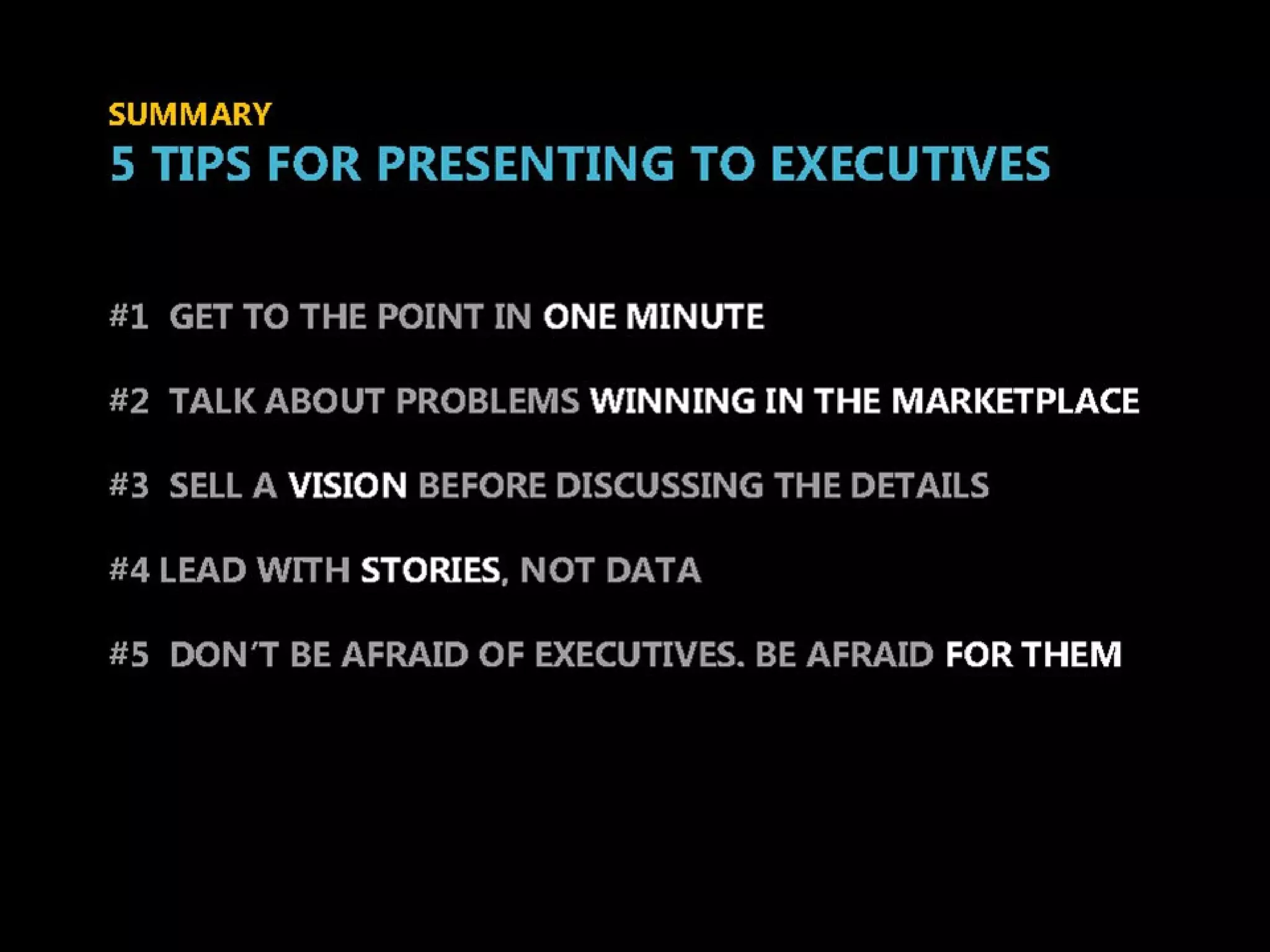 SUMMARY
5 TIPS FOR PRESENTING TO EXECUTIVES

#1 GET TO THE POINT IN ONE MINUTE

#2 TALK ABOUT PROBLEMS WINNING IN THE MARKETPLACE

#3 SELL A VISION BEFORE DISCUSSING THE DETAILS

#4 LEAD WITH STORIES, NOT DATA

#5 DON´T BE AFRAID OF EXECUTIVES. BE AFRAID FOR THEM